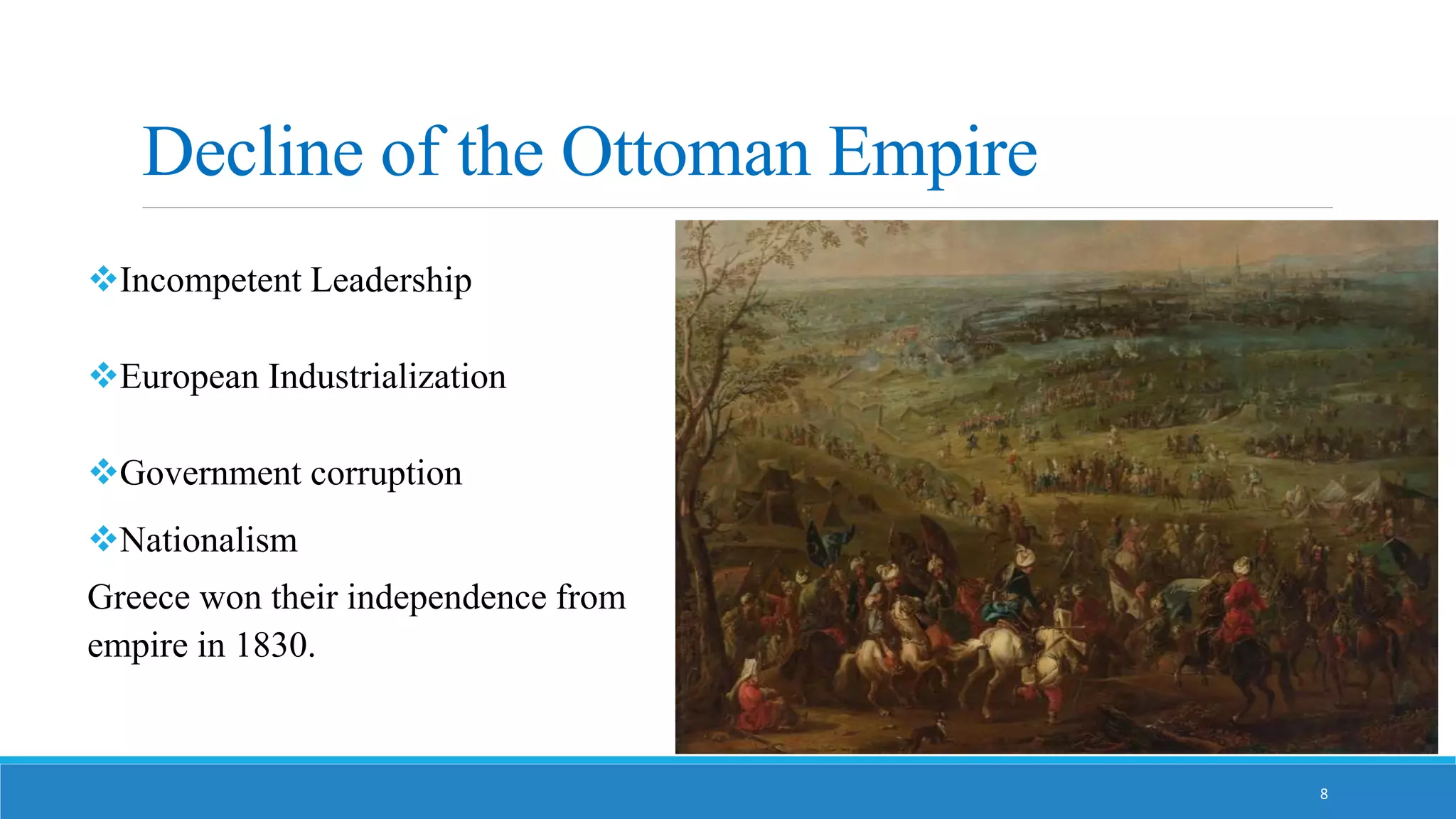 Decline of the Ottoman Empire

❖Incompetent Leadership

❖European Industrialization

❖Government corruption

❖Nationalism

Greece won their independence from empire in 1830.

8